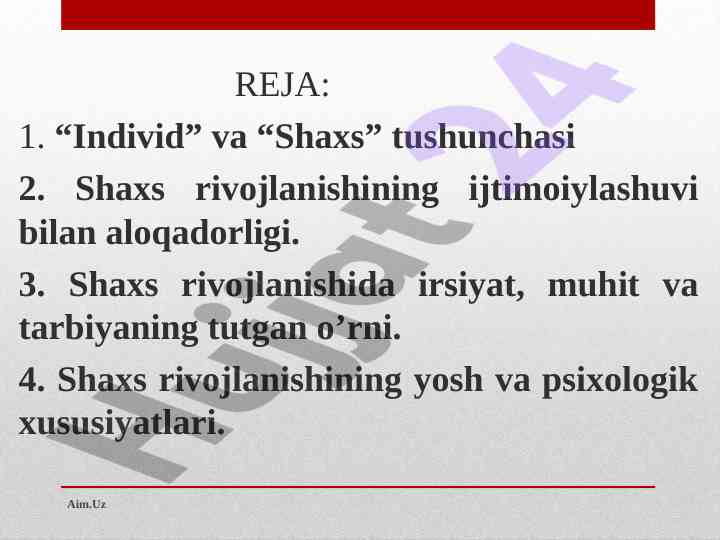 REJA:

1. “Individ” va “Shaxs” tushunchasi

2. Shaxs rivojlanishining ijtimoiylashuvi bilan aloqadorligi.

3. Shaxs rivojlanishida irsiyat, muhit va tarbiyaning tutgan o’rni.

4. Shaxs rivojlanishining yosh va psixologik xususiyatlari.

Hujjat24

Aim.Uz